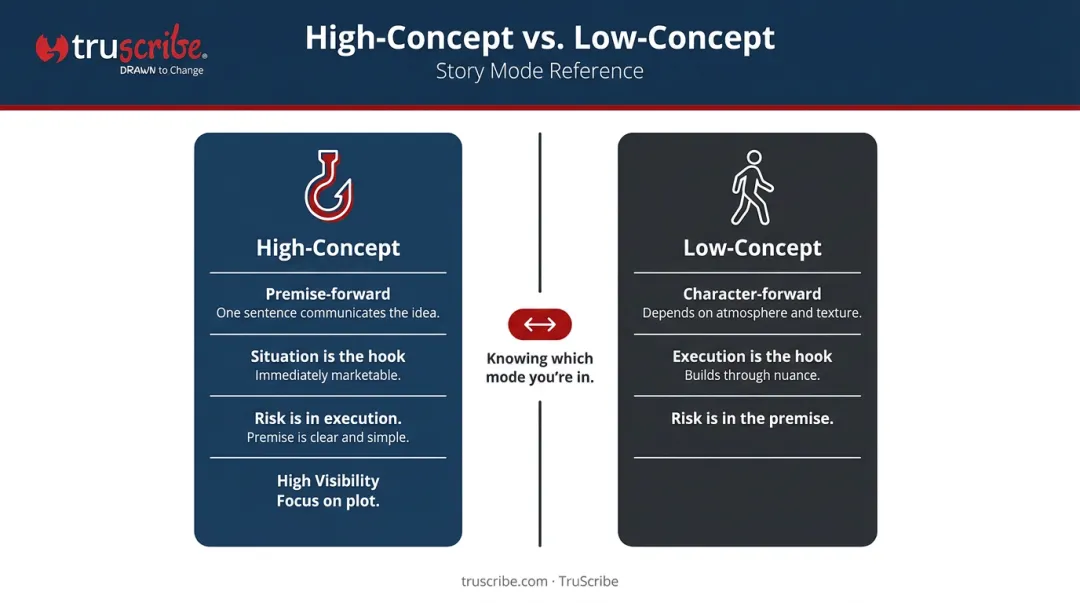 truscribe.
DRAWN to Change

High-Concept vs. Low-Concept
Story Mode Reference

High-Concept

Premise-forward
One sentence communicates the idea.

Situation is the hook
Immediately marketable.

Risk is in execution.
Premise is clear and simple.

High Visibility
Focus on plot.

Knowing which mode you're in.

Low-Concept

Character-forward
Depends on atmosphere and texture.

Execution is the hook
Builds through nuance.

Risk is in the premise.

truscribe.com · TruScribe